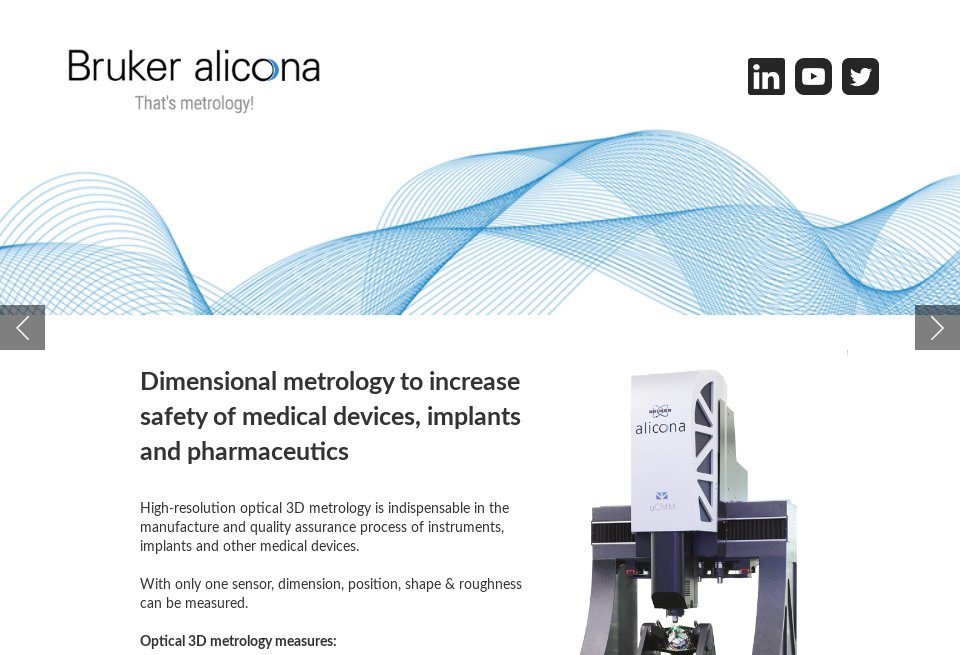 Bruker alicona
That's metrology!

Dimensional metrology to increase safety of medical devices, implants and pharmaceutics

High-resolution optical 3D metrology is indispensable in the manufacture and quality assurance process of instruments, implants and other medical devices.

With only one sensor, dimension, position, shape & roughness can be measured.

Optical 3D metrology measures:

BRUKER
alicona
μCMM